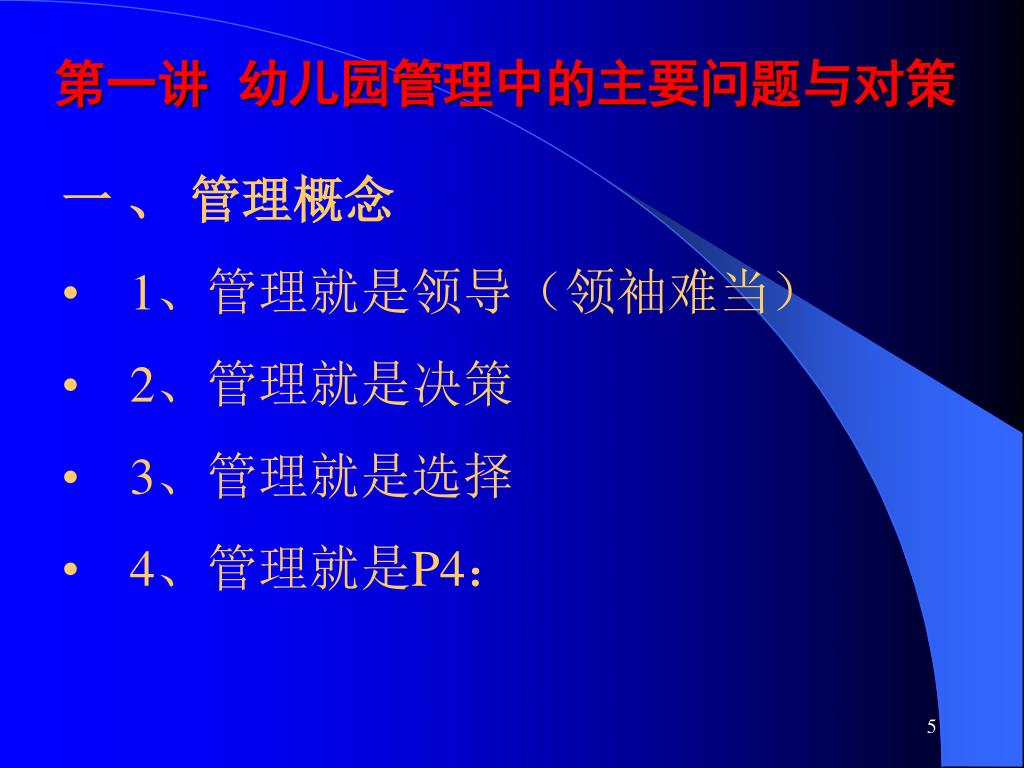 第一讲 幼儿园管理中的主要问题与对策

一、 管理概念

• 1、管理就是领导（领袖难当）
• 2、管理就是决策
• 3、管理就是选择
• 4、管理就是P4：

5